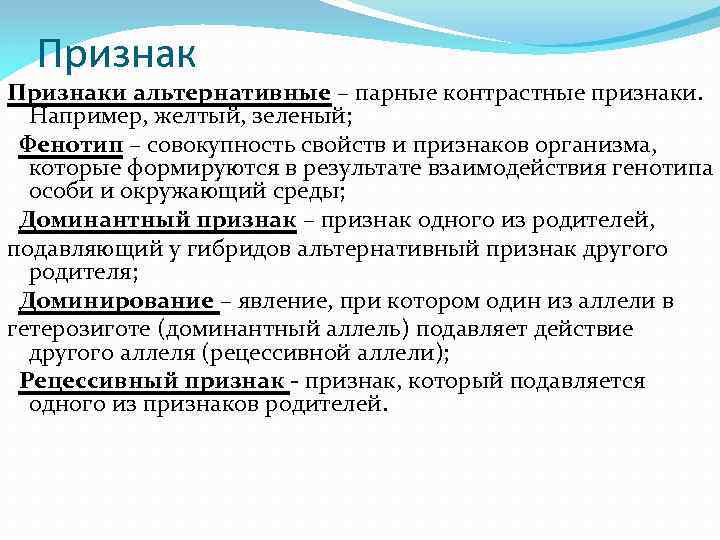 Признак

Признаки альтернативные – парные контрастные признаки. Например, желтый, зеленый;

Фенотип – совокупность свойств и признаков организма, которые формируются в результате взаимодействия генотипа особи и окружающий среды;

Доминантный признак – признак одного из родителей, подавляющий у гибридов альтернативный признак другого родителя;

Доминирование – явление, при котором один из аллели в гетерозиготе (доминантный аллель) подавляет действие другого аллеля (рецессивной аллели);

Рецессивный признак - признак, который подавляется одного из признаков родителей.